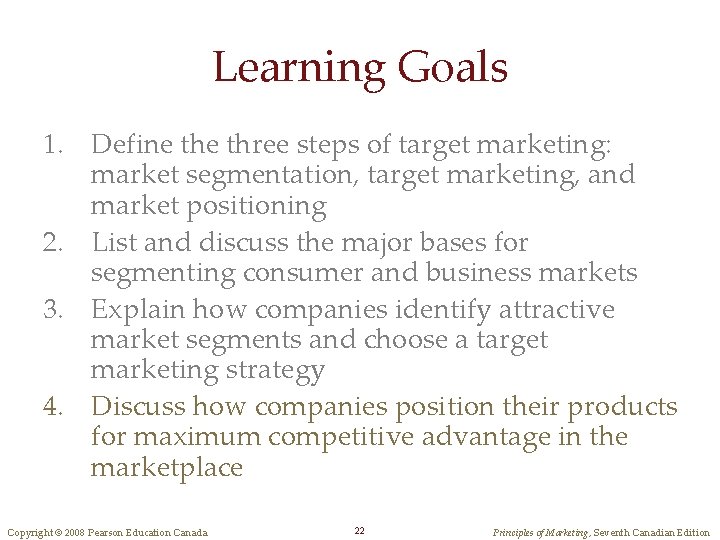 Learning Goals

1. Define the three steps of target marketing: market segmentation, target marketing, and market positioning
2. List and discuss the major bases for segmenting consumer and business markets
3. Explain how companies identify attractive market segments and choose a target marketing strategy
4. Discuss how companies position their products for maximum competitive advantage in the marketplace

Copyright © 2008 Pearson Education Canada

22

Principles of Marketing, Seventh Canadian Edition